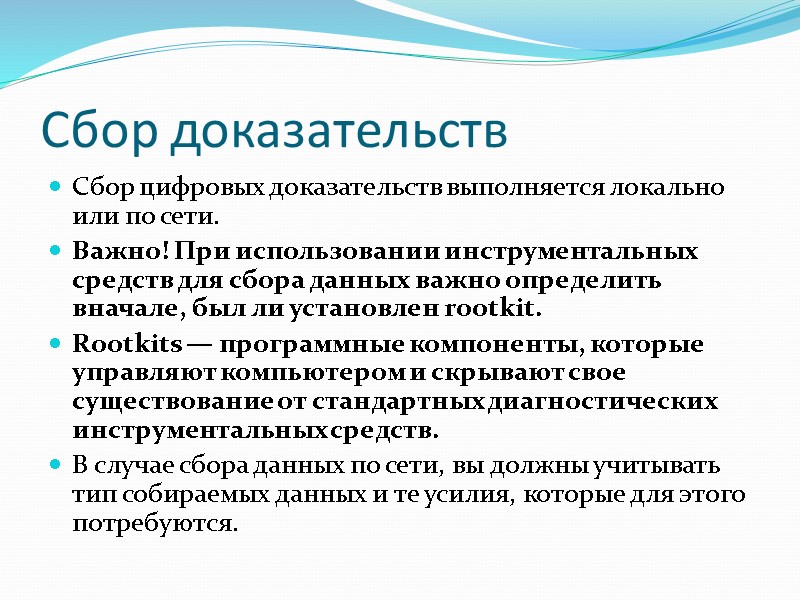 Сбор доказательств

Сбор цифровых доказательств выполняется локально или по сети.

Важно! При использовании инструментальных средств для сбора данных важно определить вначале, был ли установлен rootkit.

Rootkits — программные компоненты, которые управляют компьютером и скрывают свое существование от стандартных диагностических инструментальных средств.

В случае сбора данных по сети, вы должны учитывать тип собираемых данных и те усилия, которые для этого потребуются.